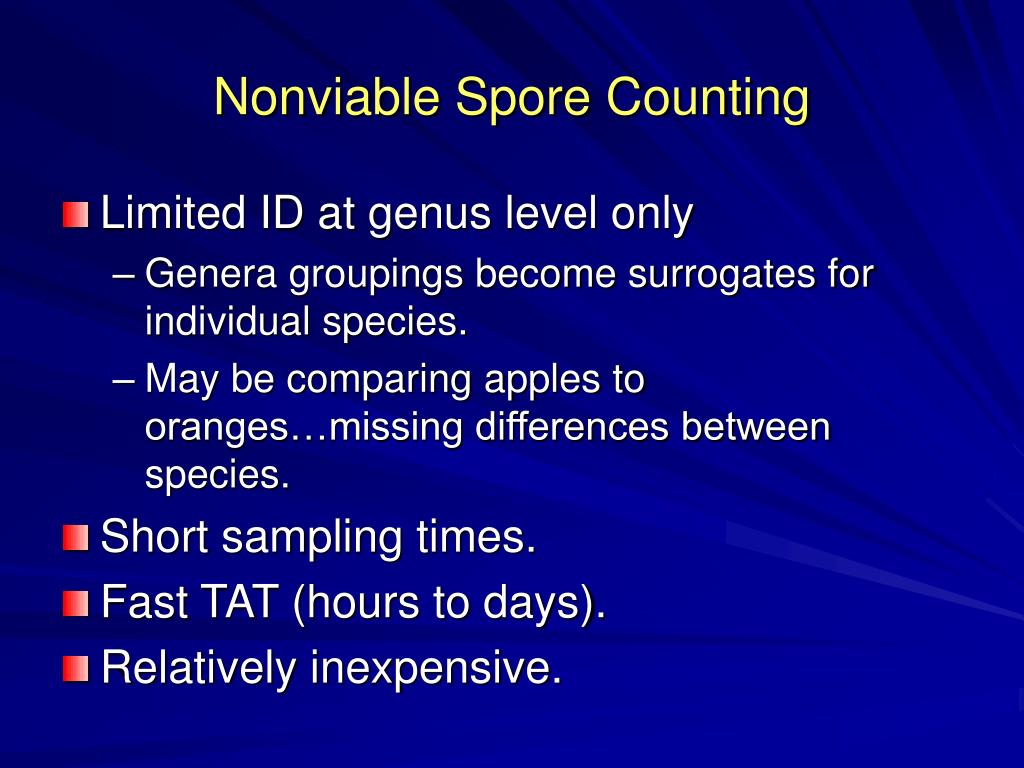 Nonviable Spore Counting

Limited ID at genus level only
– Genera groupings become surrogates for individual species.
– May be comparing apples to oranges…missing differences between species.

Short sampling times.

Fast TAT (hours to days).

Relatively inexpensive.